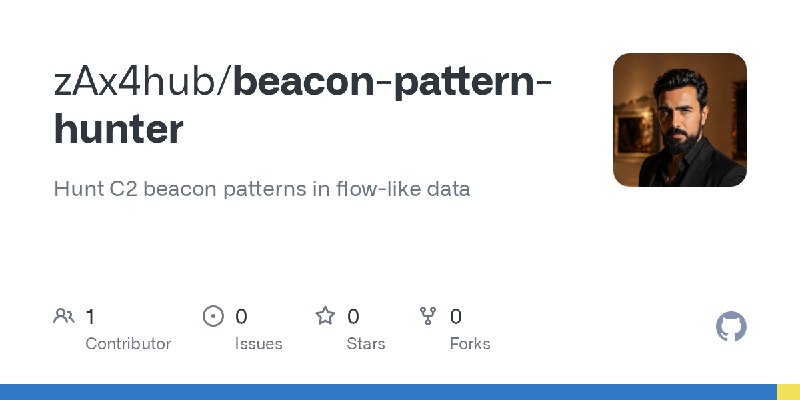 zAx4hub/beacon-pattern-hunter

Hunt C2 beacon patterns in flow-like data

1
Contributor

0
Issues

0
Stars

0
Forks